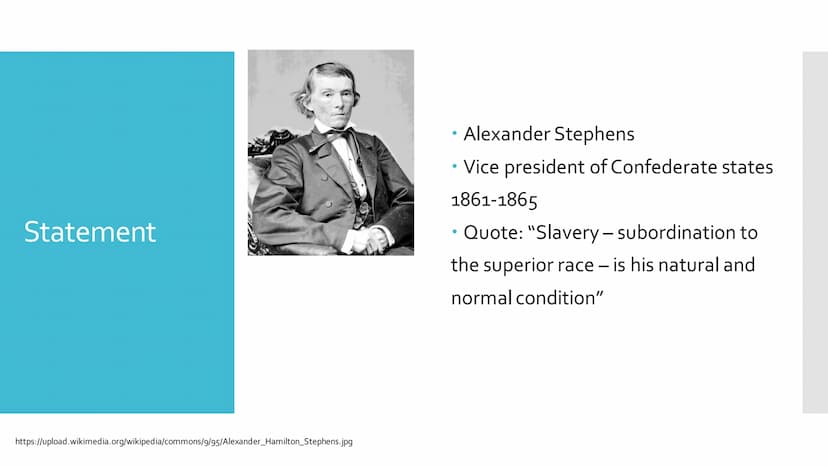 Statement

• Alexander Stephens
• Vice president of Confederate states 1861-1865
• Quote: “Slavery – subordination to the superior race – is his natural and normal condition”

https://upload.wikimedia.org/wikipedia/commons/9/95/Alexander_Hamilton_Stephens.jpg